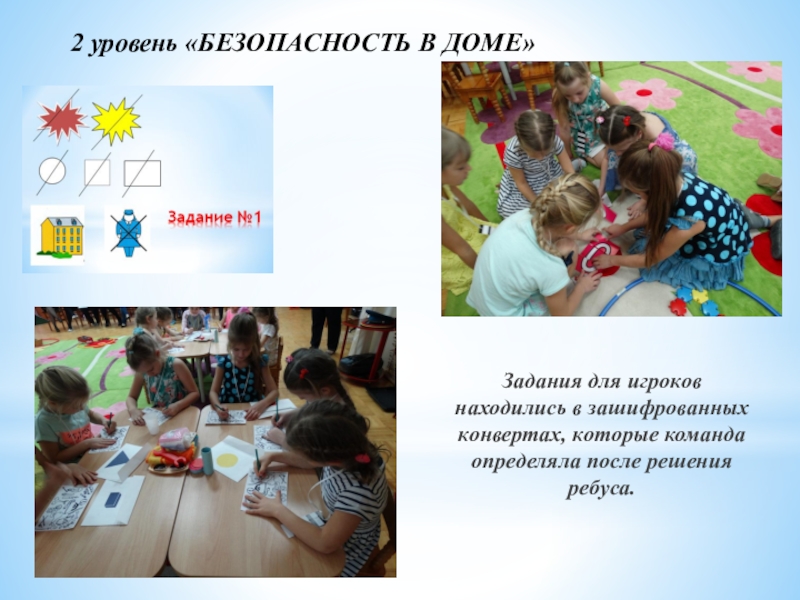 2 уровень «БЕЗОПАСНОСТЬ В ДОМЕ»

Задание №1

Задания для игроков находились в зашифрованных конвертах, которые команда определяла после решения ребуса.